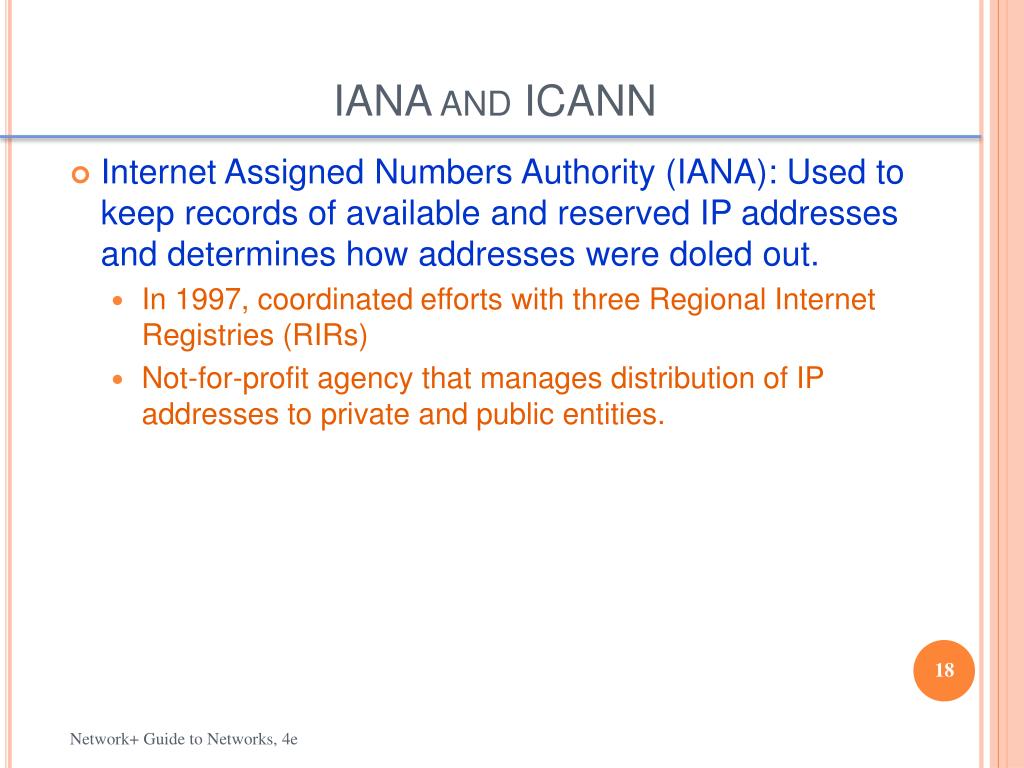 IANA AND ICANN

Internet Assigned Numbers Authority (IANA): Used to keep records of available and reserved IP addresses and determines how addresses were doled out.

In 1997, coordinated efforts with three Regional Internet Registries (RIRs)

Not-for-profit agency that manages distribution of IP addresses to private and public entities.

18

Network+ Guide to Networks, 4e